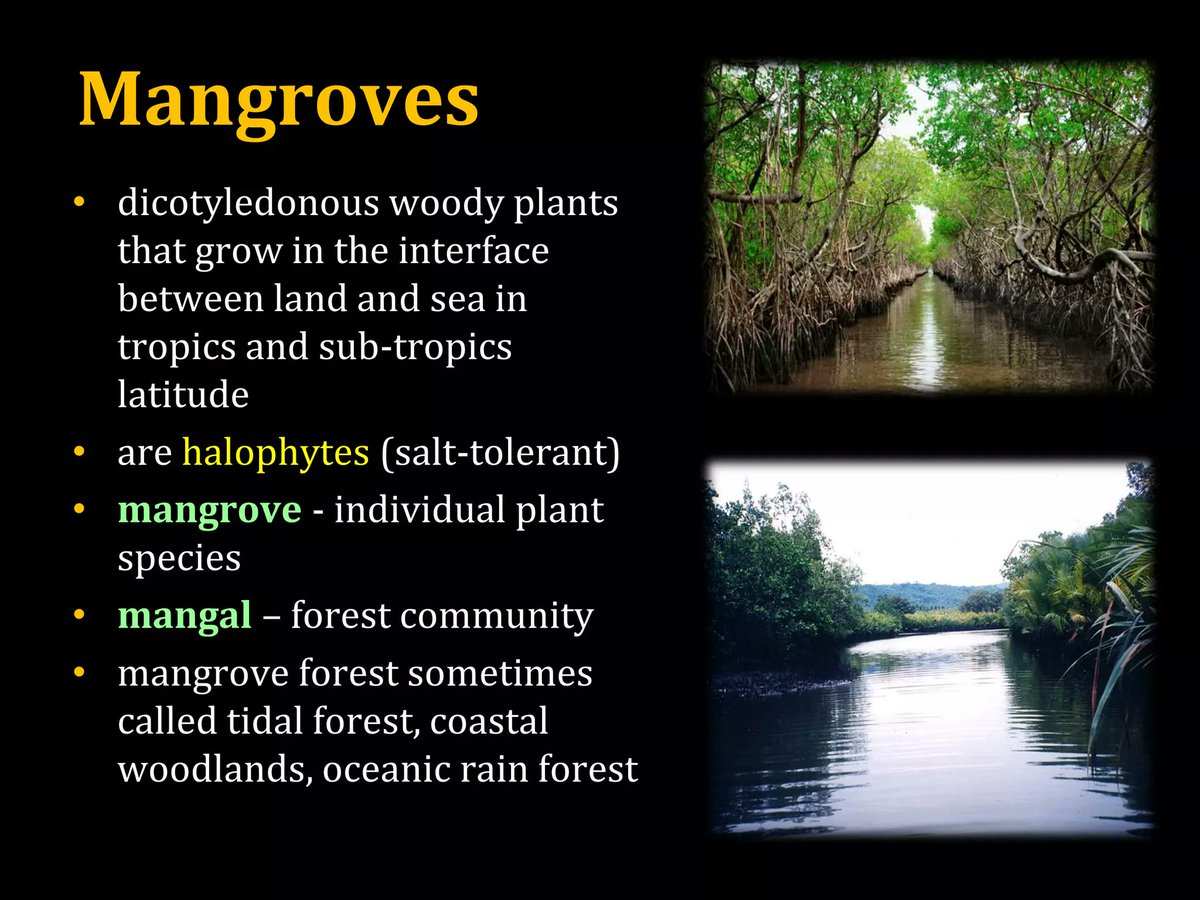 Mangroves

• dicotyledonous woody plants that grow in the interface between land and sea in tropics and sub-tropics latitude
• are halophytes (salt-tolerant)
• mangrove - individual plant species
• mangal – forest community
• mangrove forest sometimes called tidal forest, coastal woodlands, oceanic rain forest